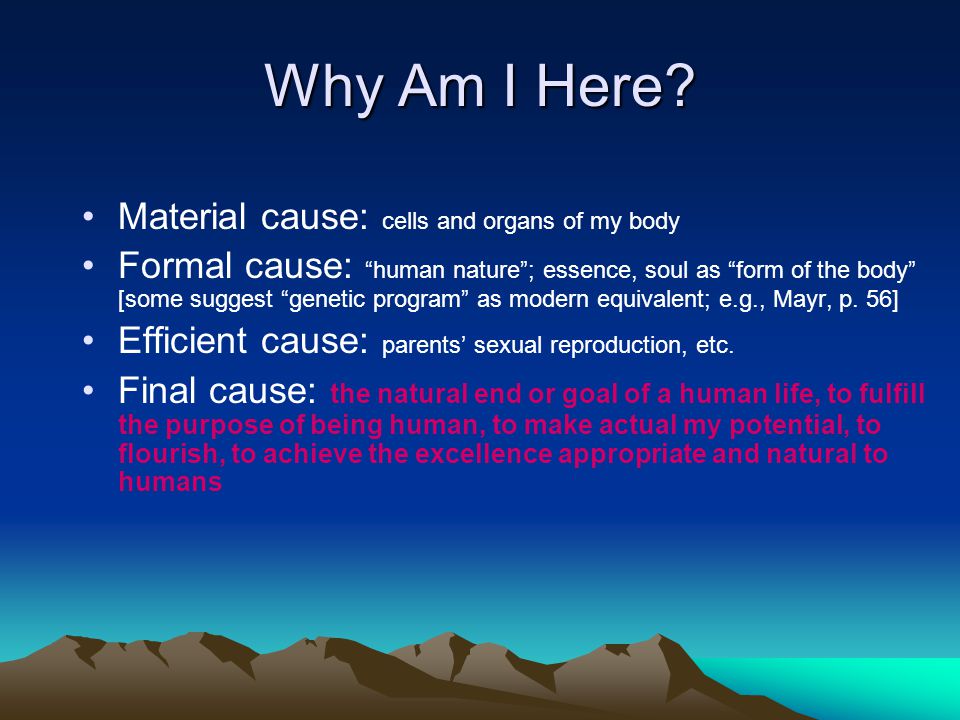 Why Am I Here?

• Material cause: cells and organs of my body
• Formal cause: “human nature”; essence, soul as “form of the body” [some suggest “genetic program” as modern equivalent; e.g., Mayr, p. 56]
• Efficient cause: parents’ sexual reproduction, etc.
• Final cause: the natural end or goal of a human life, to fulfill the purpose of being human, to make actual my potential, to flourish, to achieve the excellence appropriate and natural to humans